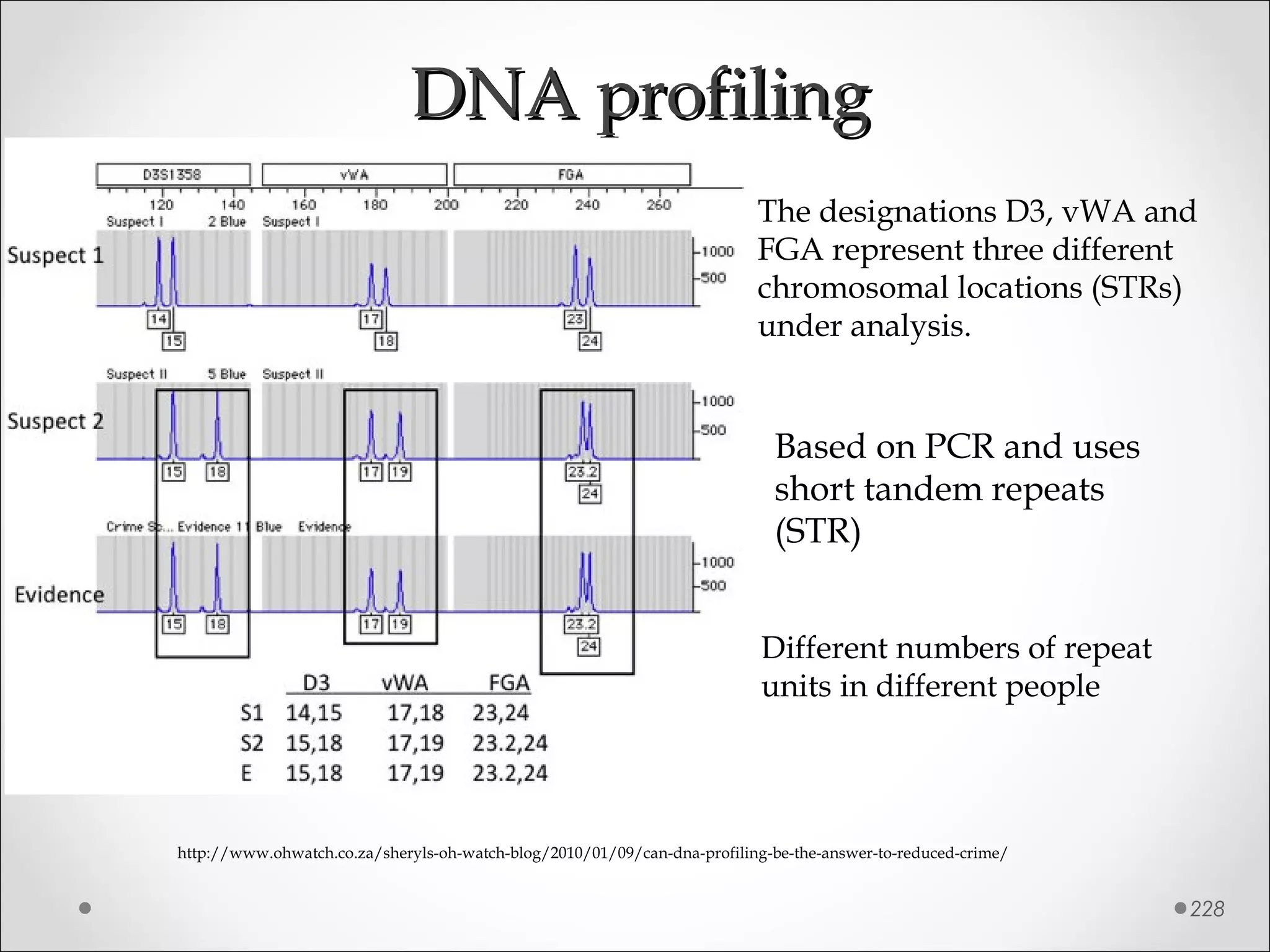 DNA profiling

D3S1358 vWA FGA

120 140 160 180 200 220 240 260

Suspect I 2 Blue Suspect I

Suspect 1

1000
500

14 15 17 18 23 24

Suspect II 5 Blue Suspect II

Suspect 2

1000
500

15 18 17 19 23.2 24

Crime Sc... Evidence 11 Blue Evidence

Evidence

1000
500

15 18 17 19 23.2 24

| | D3 | vWA | FGA |
|---|---|---|---|
| S1 | 14,15 | 17,18 | 23,24 |
| S2 | 15,18 | 17,19 | 23.2,24 |
| E | 15,18 | 17,19 | 23.2,24 |

The designations D3, vWA and FGA represent three different chromosomal locations (STRs) under analysis.

Based on PCR and uses short tandem repeats (STR)

Different numbers of repeat units in different people

http://www.ohwatch.co.za/sheryls-oh-watch-blog/2010/01/09/can-dna-profiling-be-the-answer-to-reduced-crime/

228